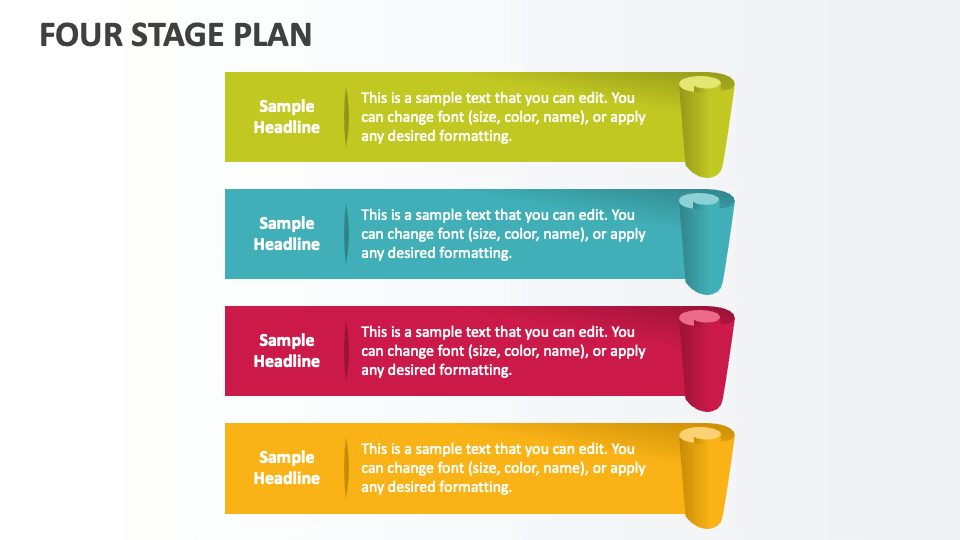 FOUR STAGE PLAN

Sample Headline

This is a sample text that you can edit. You can change font (size, color, name), or apply any desired formatting.

Sample Headline

This is a sample text that you can edit. You can change font (size, color, name), or apply any desired formatting.

Sample Headline

This is a sample text that you can edit. You can change font (size, color, name), or apply any desired formatting.

Sample Headline

This is a sample text that you can edit. You can change font (size, color, name), or apply any desired formatting.